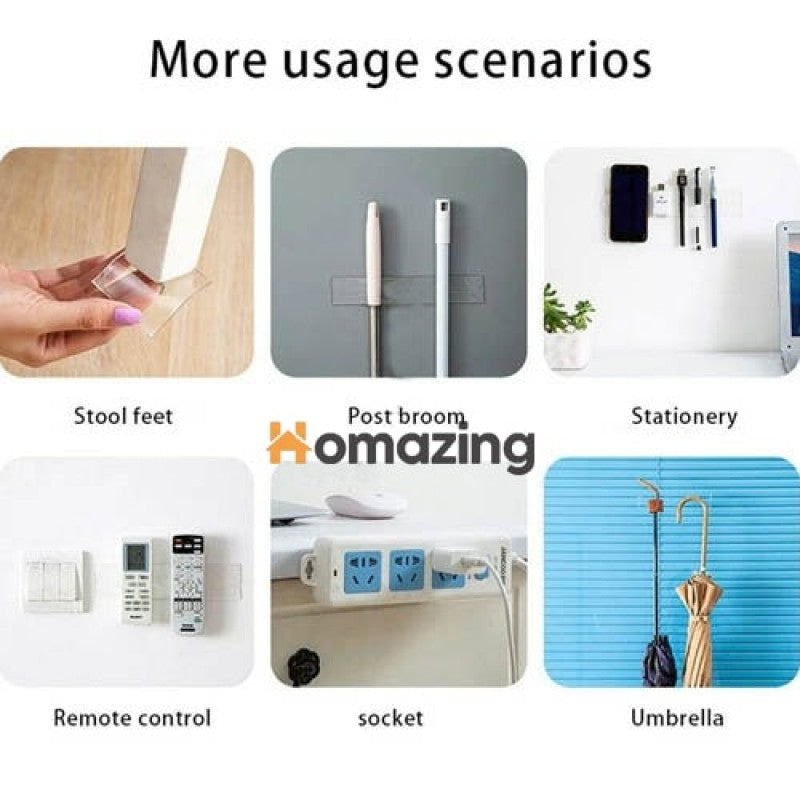 More usage scenarios

Stool feet

Post broom

Stationery

Homazing

Remote control

socket

Umbrella